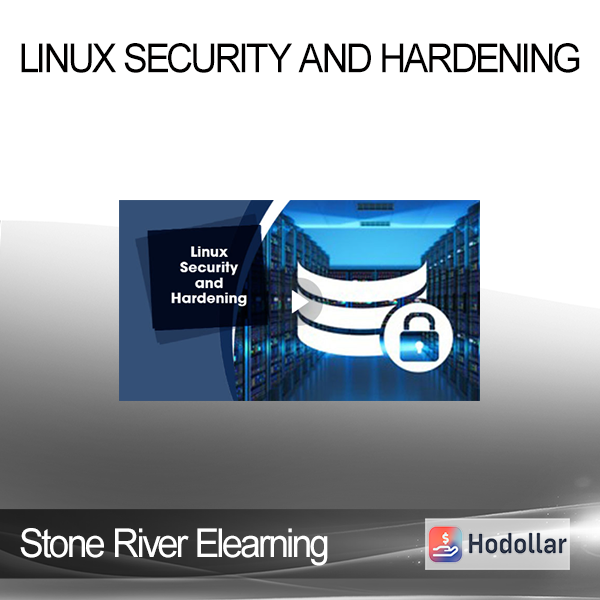 LINUX SECURITY AND HARDENING

Linux Security and Hardening

Stone River Elearning

Hodollar